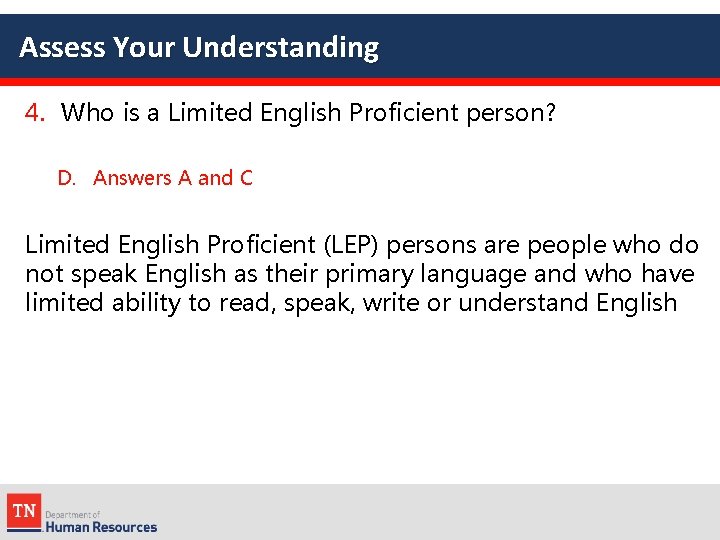 Assess Your Understanding

4. Who is a Limited English Proficient person?

D. Answers A and C

Limited English Proficient (LEP) persons are people who do not speak English as their primary language and who have limited ability to read, speak, write or understand English

TN Department of Human Resources